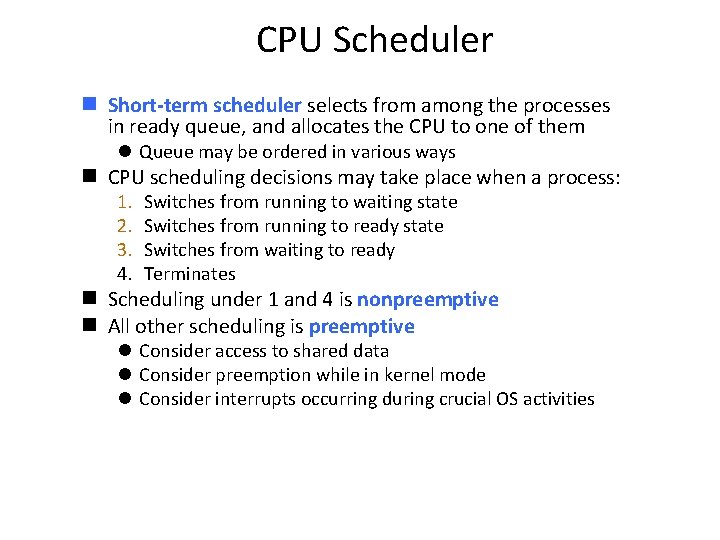 CPU Scheduler

Short-term scheduler selects from among the processes in ready queue, and allocates the CPU to one of them

Queue may be ordered in various ways

CPU scheduling decisions may take place when a process:

1. Switches from running to waiting state
2. Switches from running to ready state
3. Switches from waiting to ready
4. Terminates

Scheduling under 1 and 4 is nonpreemptive

All other scheduling is preemptive

Consider access to shared data

Consider preemption while in kernel mode

Consider interrupts occurring during crucial OS activities